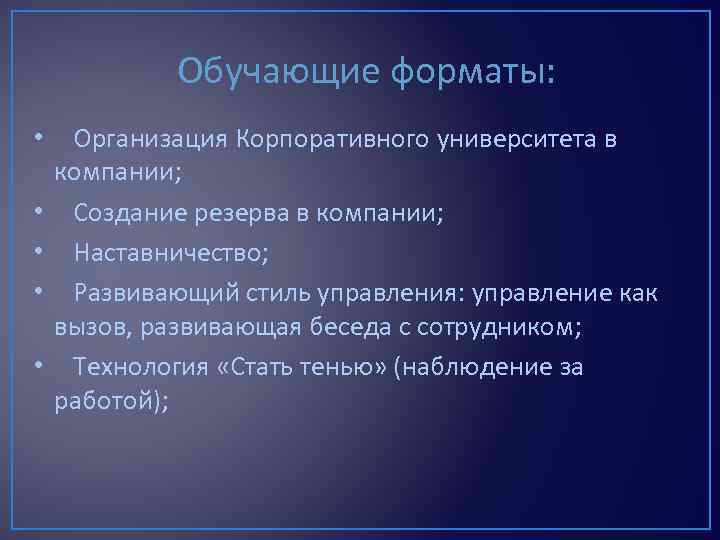 Обучающие форматы:

• Организация Корпоративного университета в компании;

• Создание резерва в компании;

• Наставничество;

• Развивающий стиль управления: управление как вызов, развивающая беседа с сотрудником;

• Технология «Стать тенью» (наблюдение за работой);